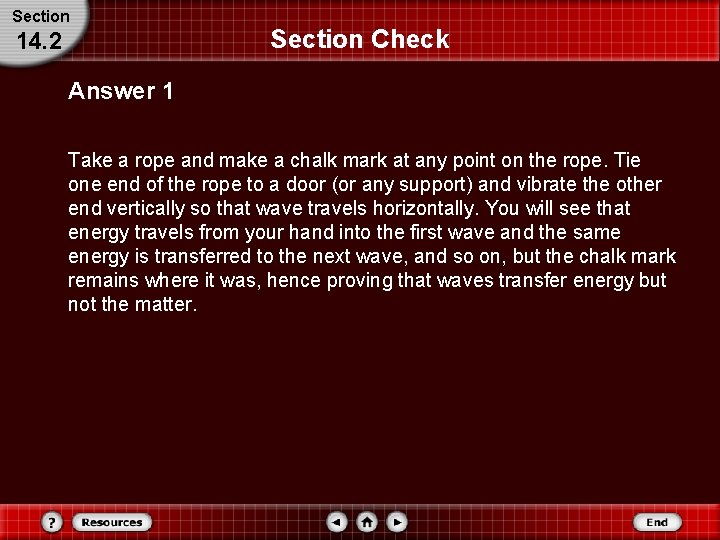 Section
14.2

Section Check

Answer 1

Take a rope and make a chalk mark at any point on the rope. Tie one end of the rope to a door (or any support) and vibrate the other end vertically so that wave travels horizontally. You will see that energy travels from your hand into the first wave and the same energy is transferred to the next wave, and so on, but the chalk mark remains where it was, hence proving that waves transfer energy but not the matter.

?
Resources
End